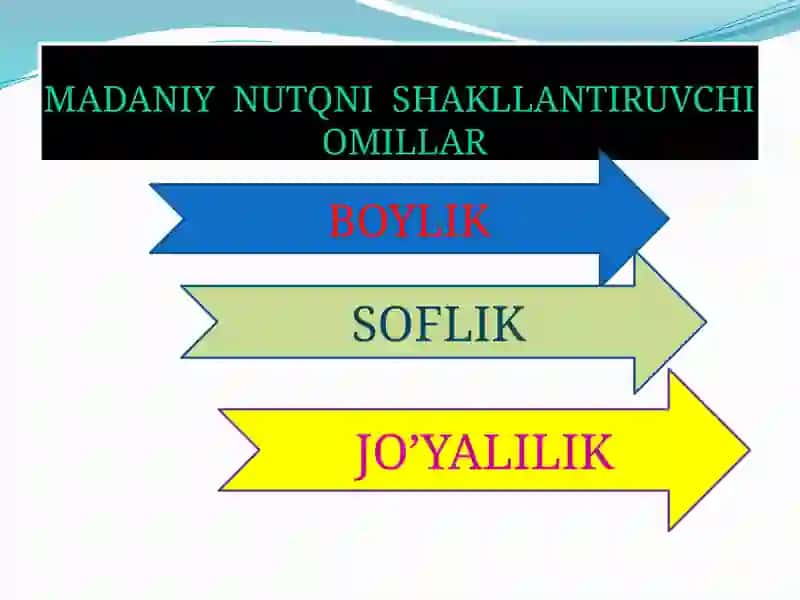 MADANIY NUTQNI SHAKLLANTIRUVCHI OMILLAR

BOYLIK

SOFLIK

JO’YALILIK